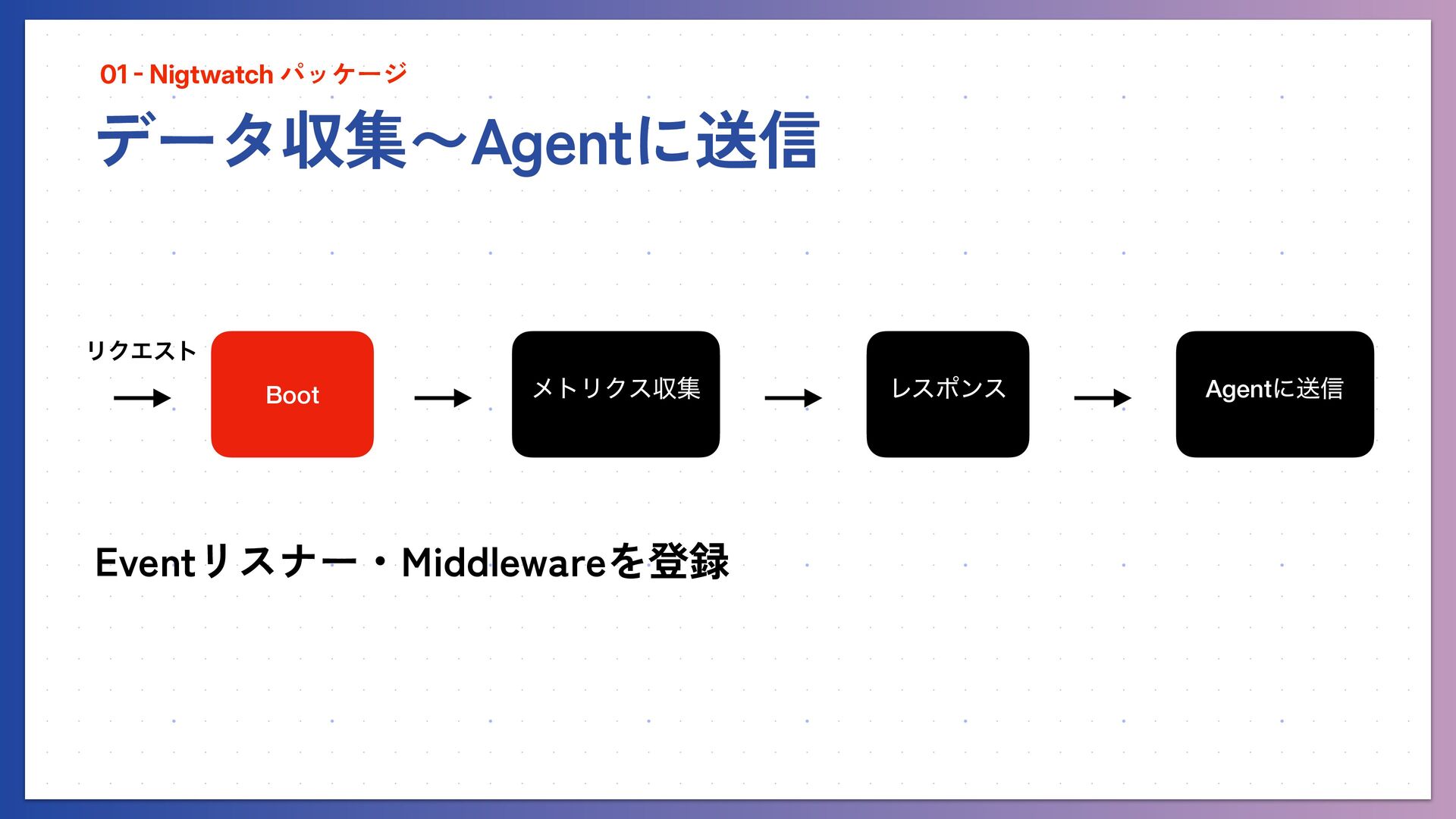 01 - Nigtwatch パッケージ

データ収集〜Agentに送信

リクエスト

Boot

メトリクス収集

レスポンス

Agentに送信

Eventリスナー・Middlewareを登録